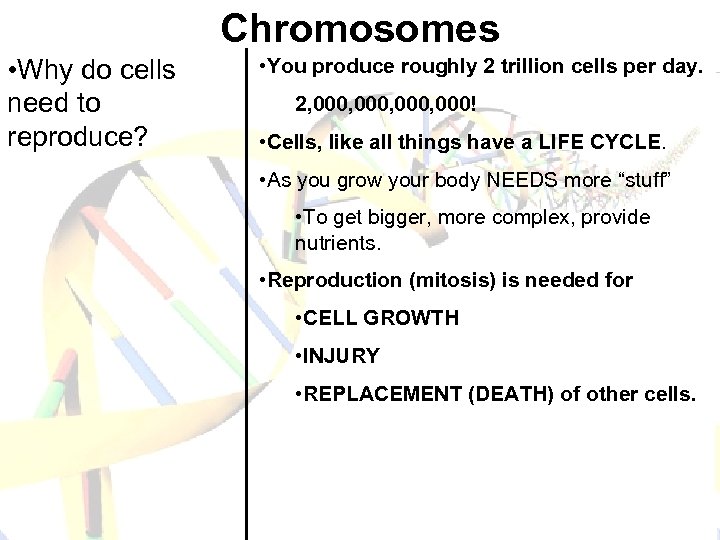 Chromosomes

•Why do cells need to reproduce?

•You produce roughly 2 trillion cells per day.

2,000,000,000,000!

•Cells, like all things have a LIFE CYCLE.

•As you grow your body NEEDS more “stuff”

•To get bigger, more complex, provide nutrients.

•Reproduction (mitosis) is needed for

•CELL GROWTH

•INJURY

•REPLACEMENT (DEATH) of other cells.